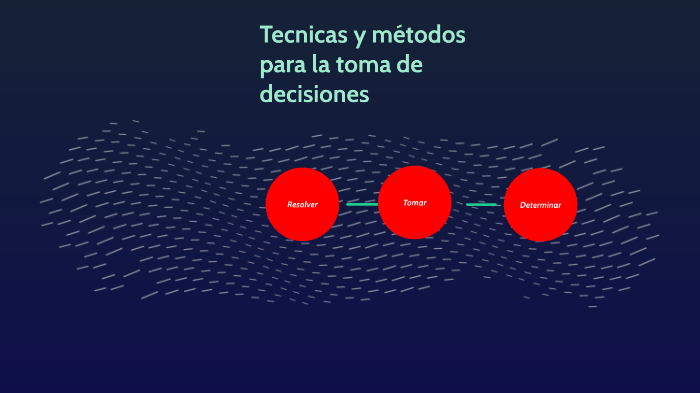 Tecnicas y métodos para la toma de decisiones

Resolver

Tomar

Determinar